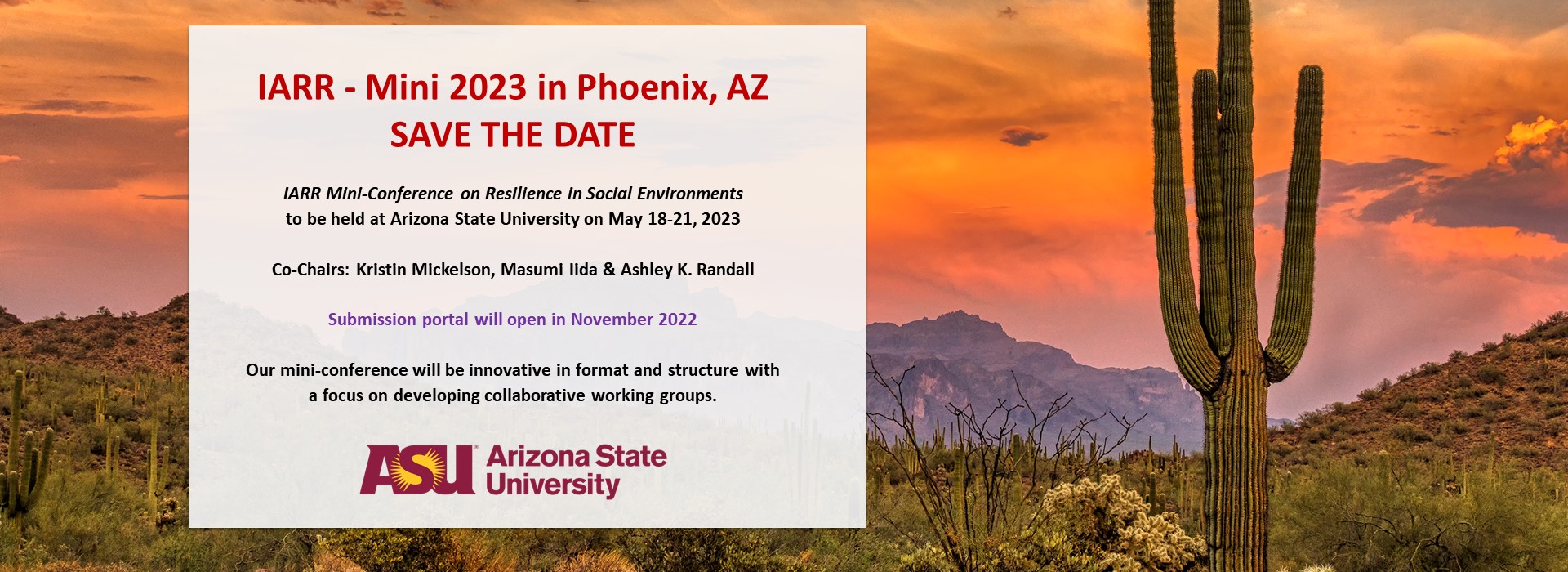 IARR - Mini 2023 in Phoenix, AZ
SAVE THE DATE

IARR Mini-Conference on Resilience in Social Environments
to be held at Arizona State University on May 18-21, 2023

Co-Chairs: Kristin Mickelson, Masumi Iida & Ashley K. Randall

Submission portal will open in November 2022

Our mini-conference will be innovative in format and structure with a focus on developing collaborative working groups.

ASU Arizona State University